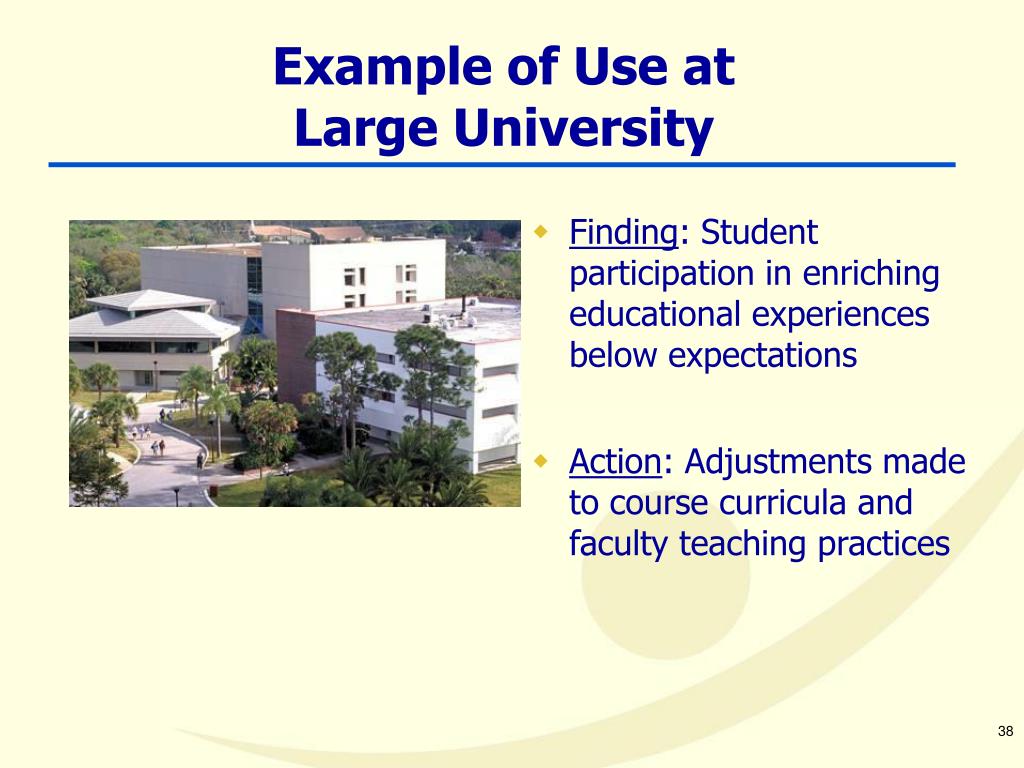 Example of Use at
Large University

Finding: Student participation in enriching educational experiences below expectations

Action: Adjustments made to course curricula and faculty teaching practices

38